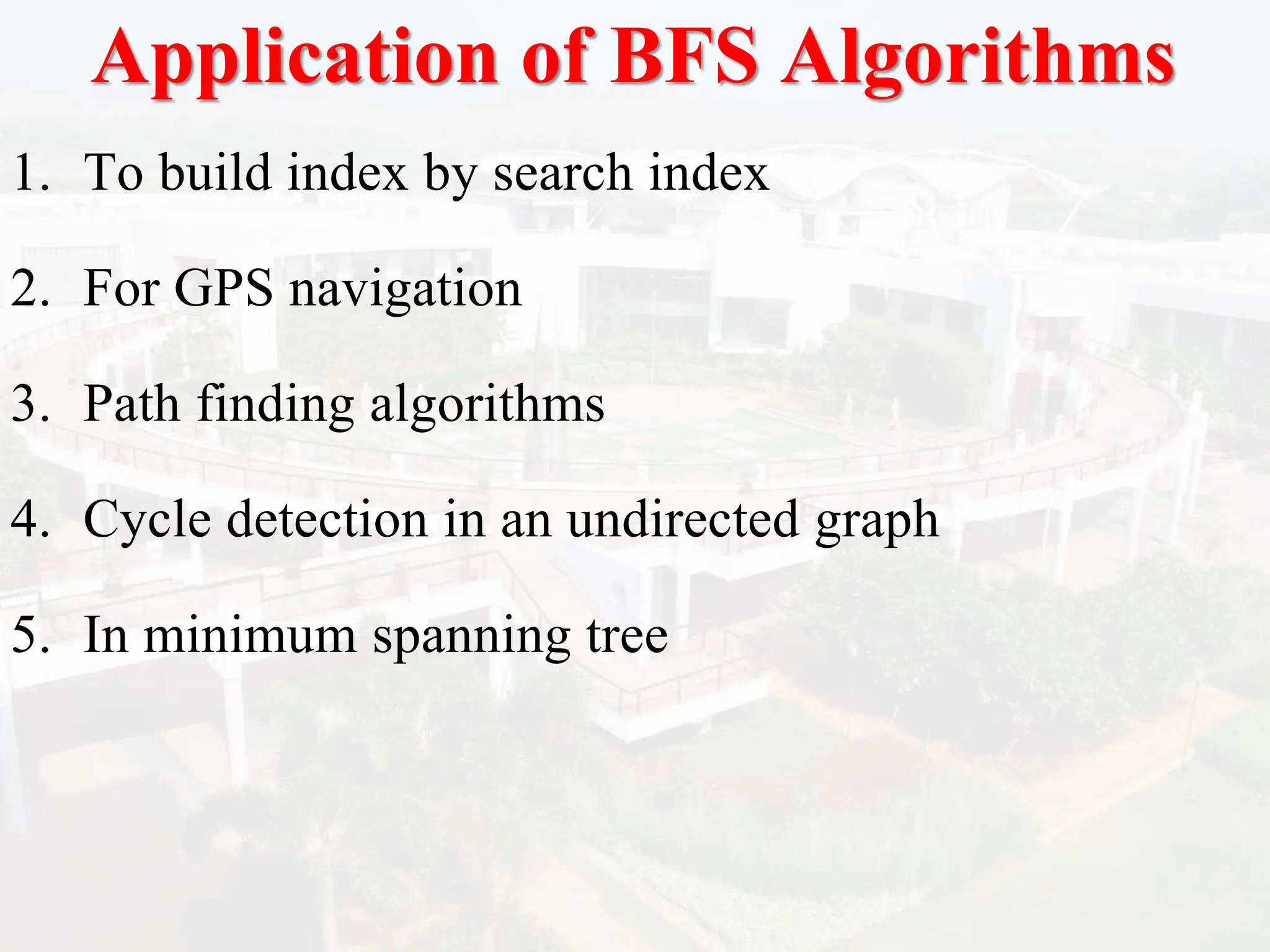 Application of BFS Algorithms

1. To build index by search index

2. For GPS navigation

3. Path finding algorithms

4. Cycle detection in an undirected graph

5. In minimum spanning tree